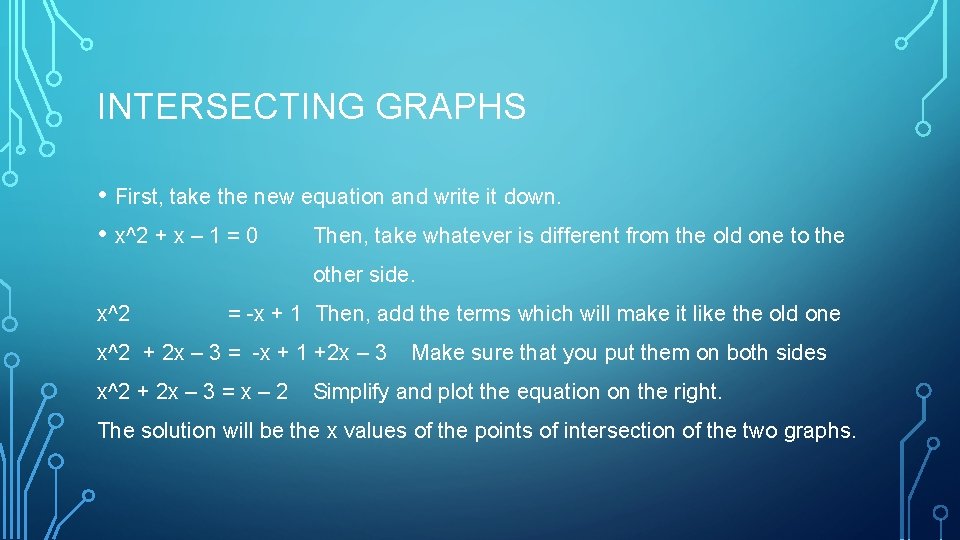 INTERSECTING GRAPHS

• First, take the new equation and write it down.

• x^2 + x – 1 = 0 Then, take whatever is different from the old one to the other side.

x^2 = -x + 1 Then, add the terms which will make it like the old one

x^2 + 2x – 3 = -x + 1 +2x – 3 Make sure that you put them on both sides

x^2 + 2x – 3 = x – 2 Simplify and plot the equation on the right.

The solution will be the x values of the points of intersection of the two graphs.